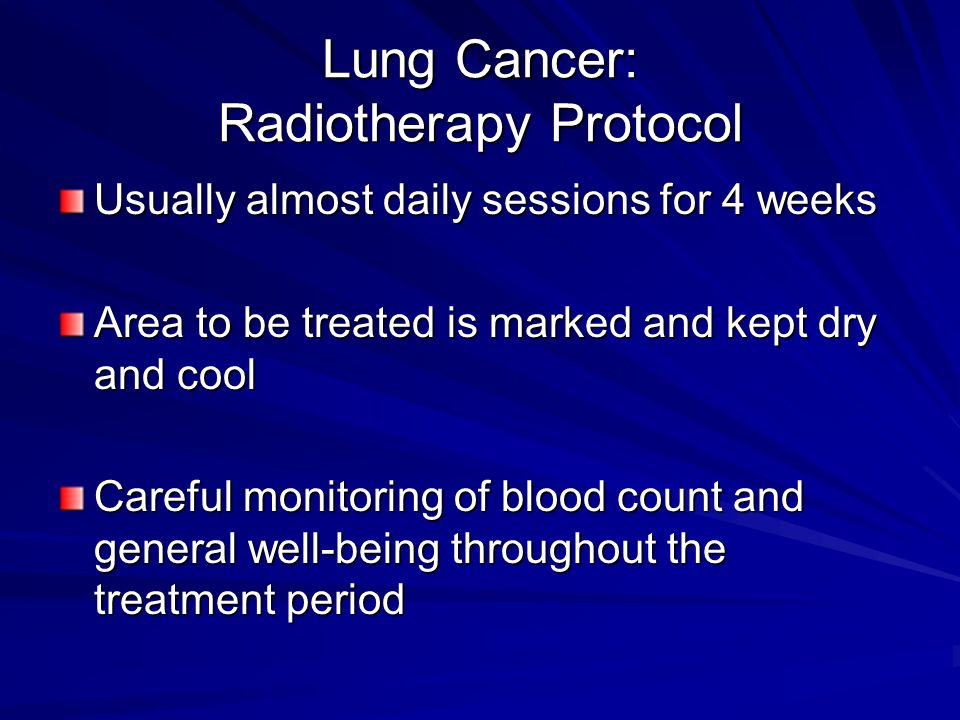 Lung Cancer:
Radiotherapy Protocol

Usually almost daily sessions for 4 weeks

Area to be treated is marked and kept dry and cool

Careful monitoring of blood count and general well-being throughout the treatment period